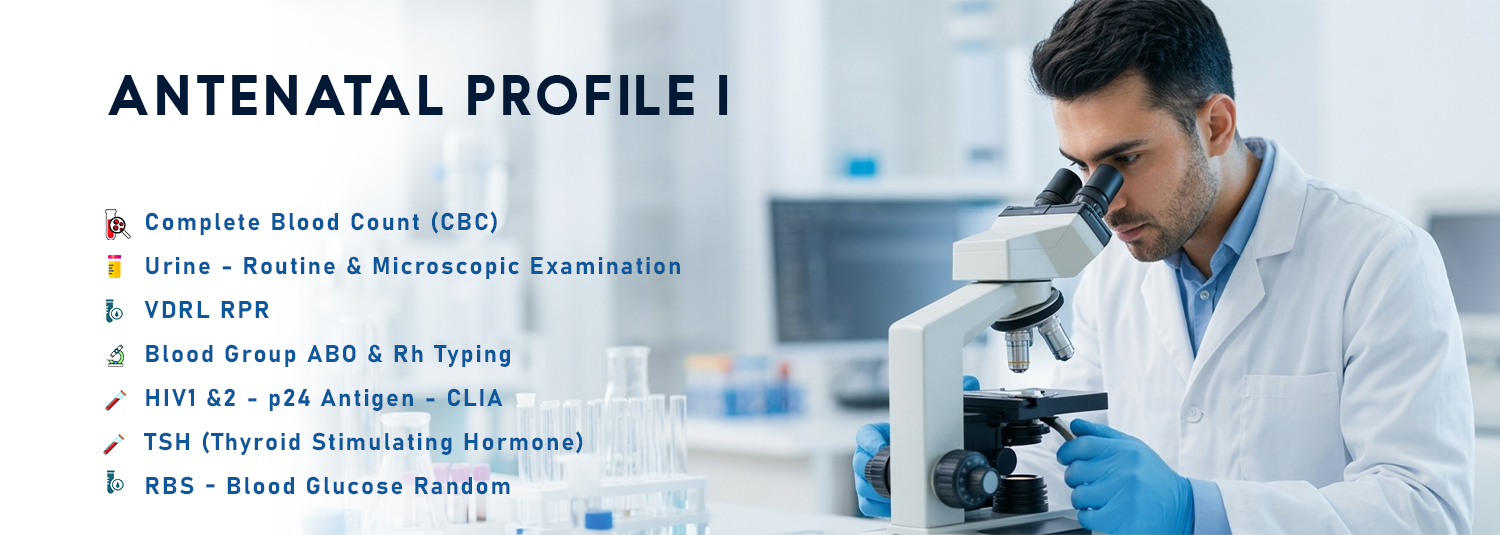 ANTENATAL PROFILE I

Complete Blood Count (CBC)
Urine - Routine & Microscopic Examination
VDRL RPR
Blood Group ABO & Rh Typing
HIV1 &2 - p24 Antigen - CLIA
TSH (Thyroid Stimulating Hormone)
RBS - Blood Glucose Random